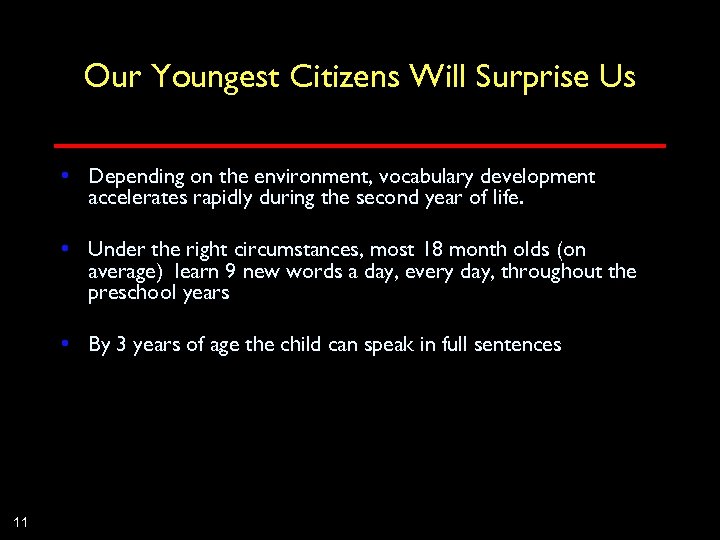 Our Youngest Citizens Will Surprise Us

• Depending on the environment, vocabulary development accelerates rapidly during the second year of life.

• Under the right circumstances, most 18 month olds (on average) learn 9 new words a day, every day, throughout the preschool years

• By 3 years of age the child can speak in full sentences

11